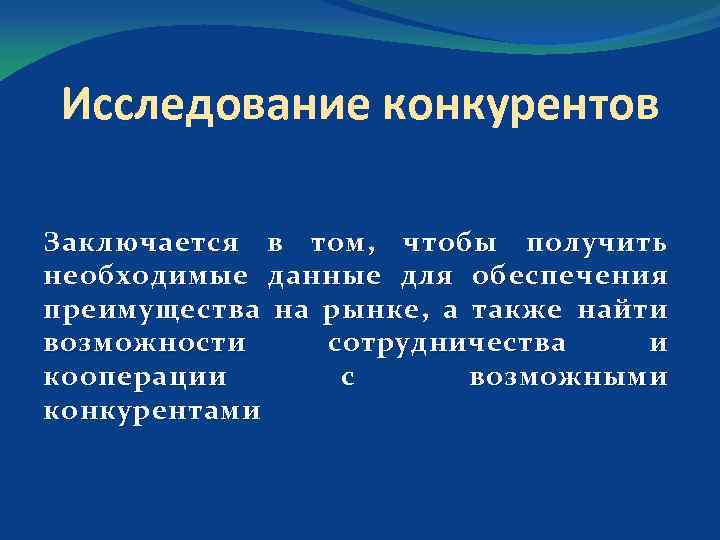 Исследование конкурентов

Заключается в том, чтобы получить необходимые данные для обеспечения преимущества на рынке, а также найти возможности сотрудничества и кооперации с возможными конкурентами